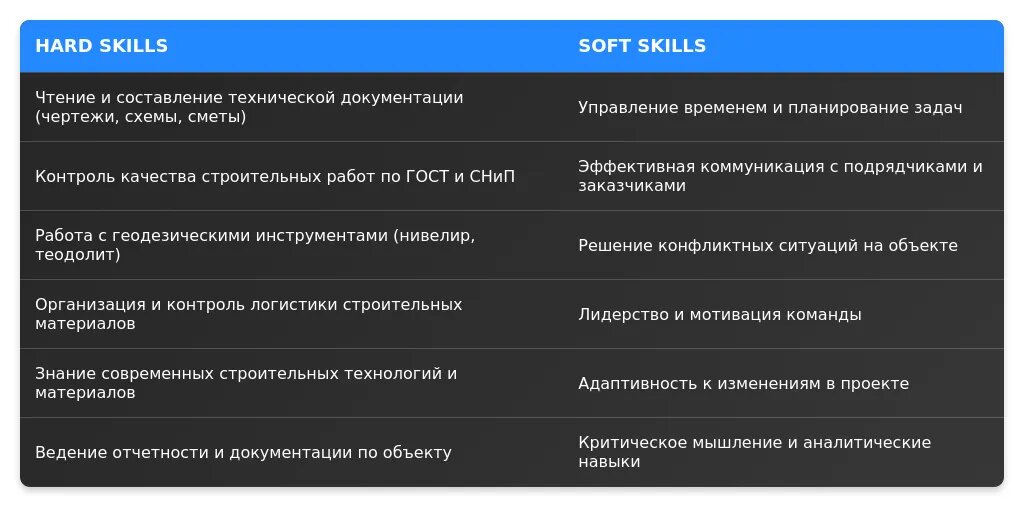 | HARD SKILLS | SOFT SKILLS |
|---|---|
| Чтение и составление технической документации (чертежи, схемы, сметы) | Управление временем и планирование задач |
| Контроль качества строительных работ по ГОСТ и СНиП | Эффективная коммуникация с подрядчиками и заказчиками |
| Работа с геодезическими инструментами (нивелир, теодолит) | Решение конфликтных ситуаций на объекте |
| Организация и контроль логистики строительных материалов | Лидерство и мотивация команды |
| Знание современных строительных технологий и материалов | Адаптивность к изменениям в проекте |
| Ведение отчетности и документации по объекту | Критическое мышление и аналитические навыки |